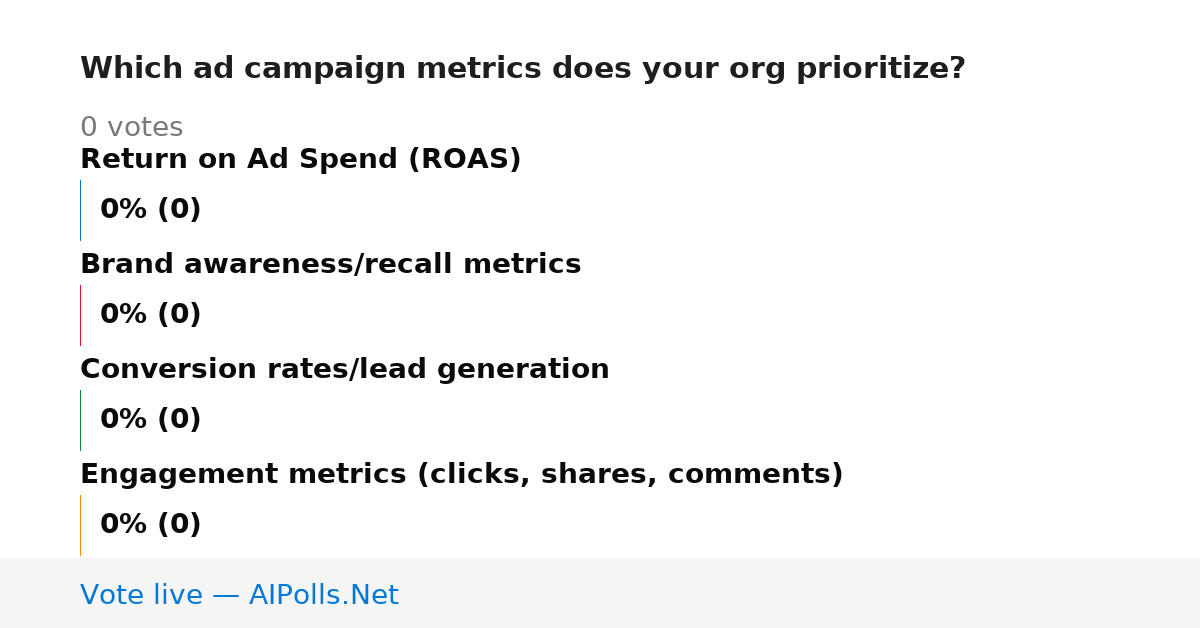 Which ad campaign metrics does your org prioritize?

0 votes

Return on Ad Spend (ROAS)

0% (0)

Brand awareness/recall metrics

0% (0)

Conversion rates/lead generation

0% (0)

Engagement metrics (clicks, shares, comments)

0% (0)

Vote live — AIPolls.Net